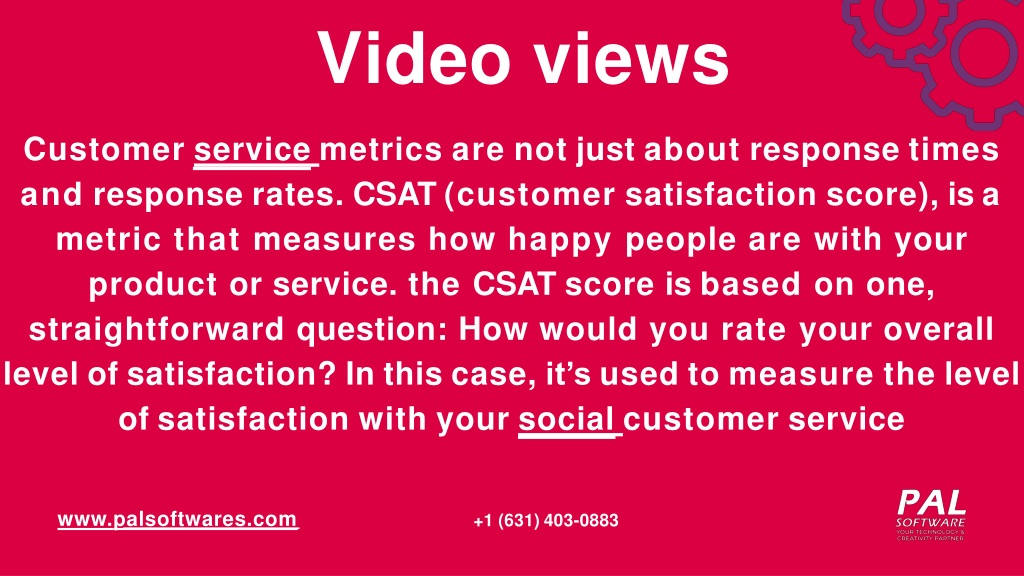 Video views

Customer service metrics are not just about response times and response rates. CSAT (customer satisfaction score), is a metric that measures how happy people are with your product or service. the CSAT score is based on one, straightforward question: How would you rate your overall level of satisfaction? In this case, it's used to measure the level of satisfaction with your social customer service

www.palsoftwares.com

+1 (631) 403-0883

PAL
SOFTWARE
YOUR TECHNOLOGY & CREATIVITY PARTNER